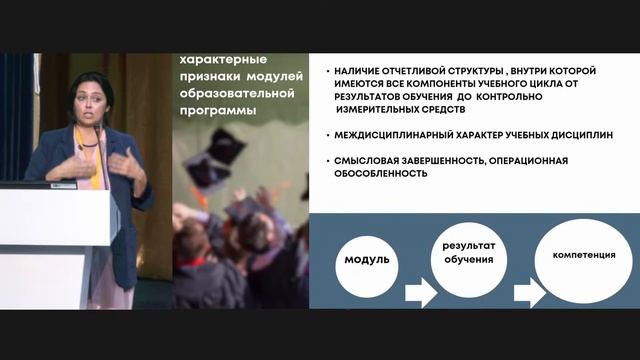 характерные признаки модулей образовательной программы

• НАЛИЧИЕ ОТЧЕТЛИВОЙ СТРУКТУРЫ , ВНУТРИ КОТОРОЙ ИМЕЮТСЯ ВСЕ КОМПОНЕНТЫ УЧЕБНОГО ЦИКЛА ОТ РЕЗУЛЬТАТОВ ОБУЧЕНИЯ ДО КОНТРОЛЬНО ИЗМЕРИТЕЛЬНЫХ СРЕДСТВ

• МЕЖДИСЦИПЛИНАРНЫЙ ХАРАКТЕР УЧЕБНЫХ ДИСЦИПЛИН

• СМЫСЛОВАЯ ЗАВЕРШЕННОСТЬ, ОПЕРАЦИОННАЯ ОБОСОБЛЕННОСТЬ

модуль

результат обучения

компетенция